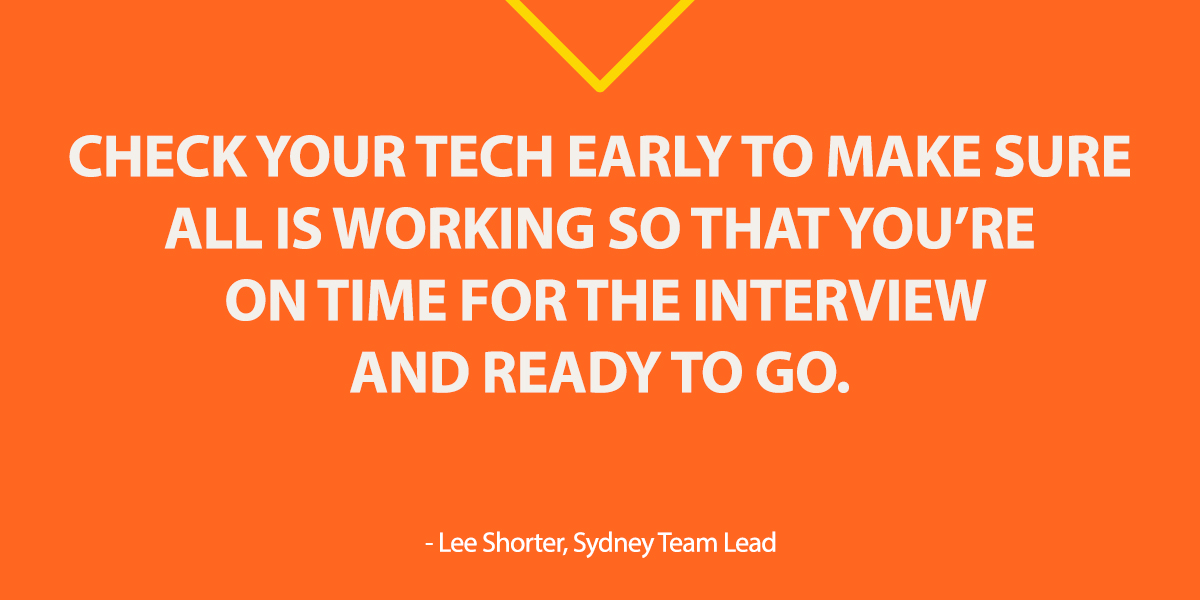 CHECK YOUR TECH EARLY TO MAKE SURE ALL IS WORKING SO THAT YOU'RE ON TIME FOR THE INTERVIEW AND READY TO GO.

- Lee Shorter, Sydney Team Lead